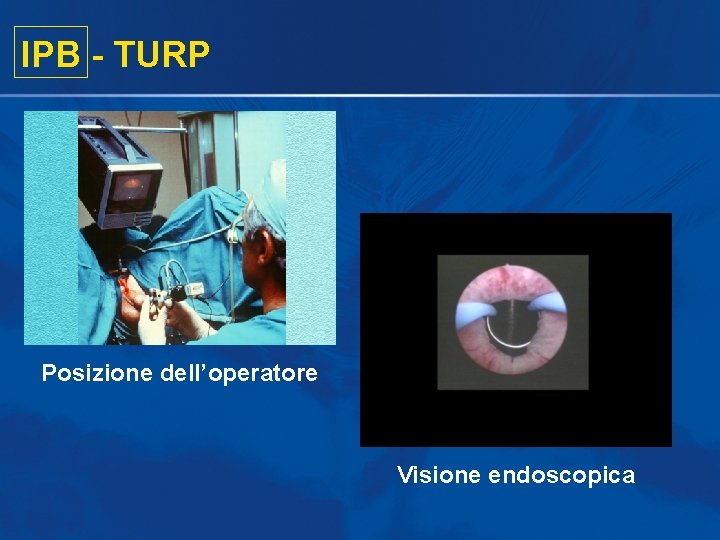 IPB - TURP

Posizione dell'operatore

Visione endoscopica